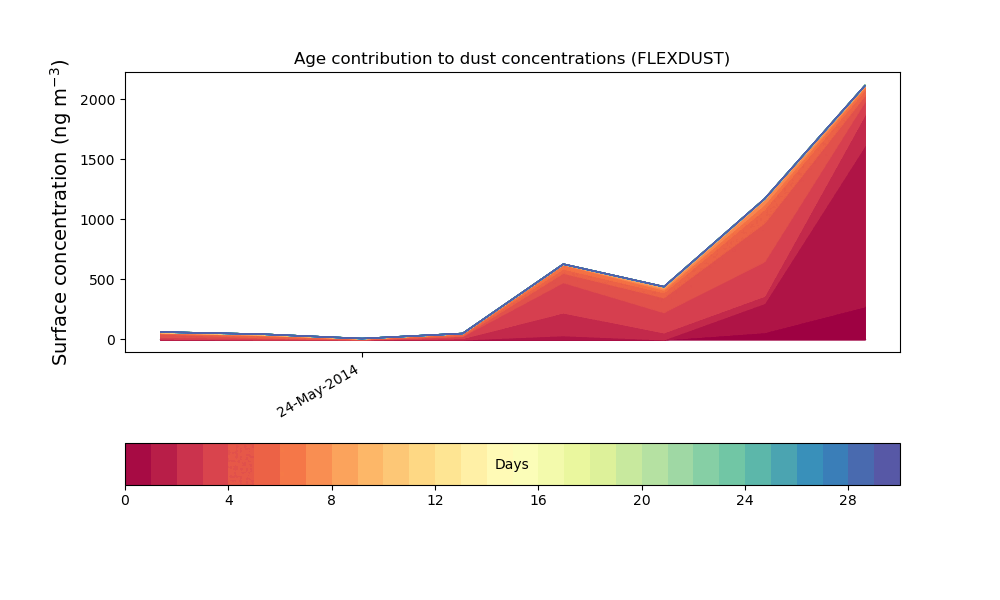 Age contribution to dust concentrations (FLEXDUST)

Surface concentration (ng m$^{-3}$)

2000
1500
1000
500
0

24-May-2014

Days

0
4
8
12
16
20
24
28